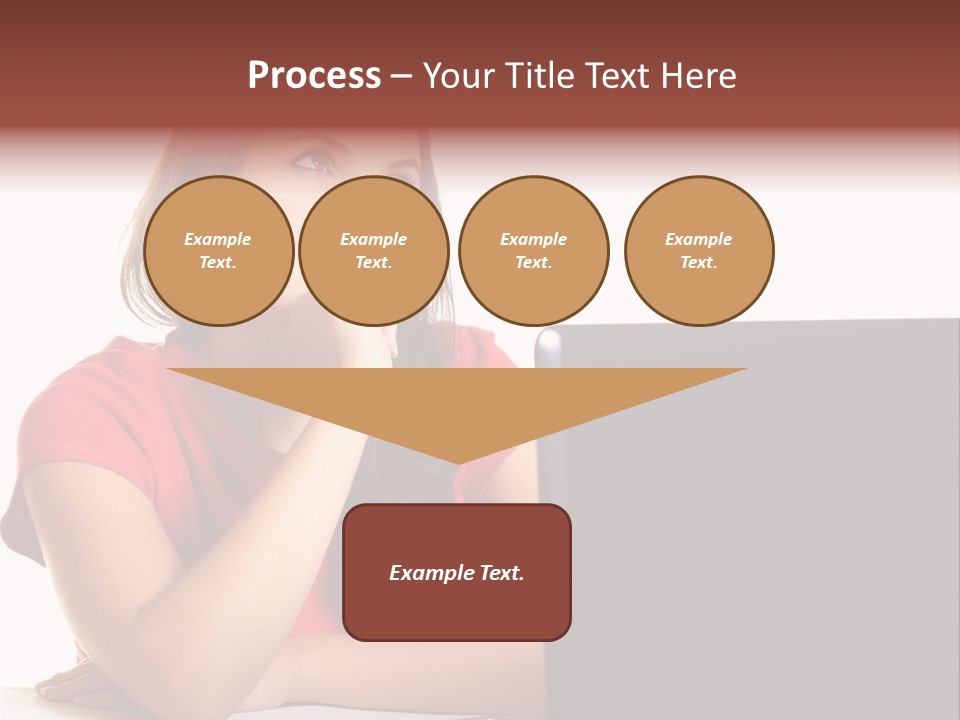 Process – Your Title Text Here

Example Text.

Example Text.

Example Text.

Example Text.

Example Text.